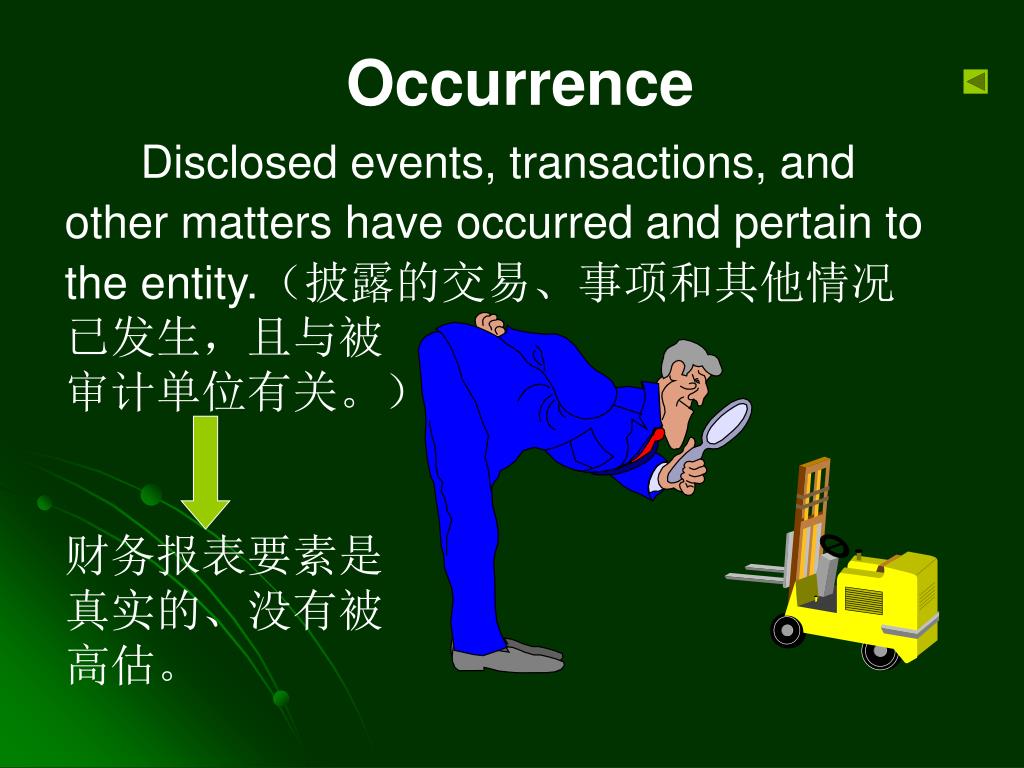 Occurrence

Disclosed events, transactions, and other matters have occurred and pertain to the entity.（披露的交易、事项和其他情况已发生，且与被审计单位有关。）

财务报表要素是真实的、没有被高估。